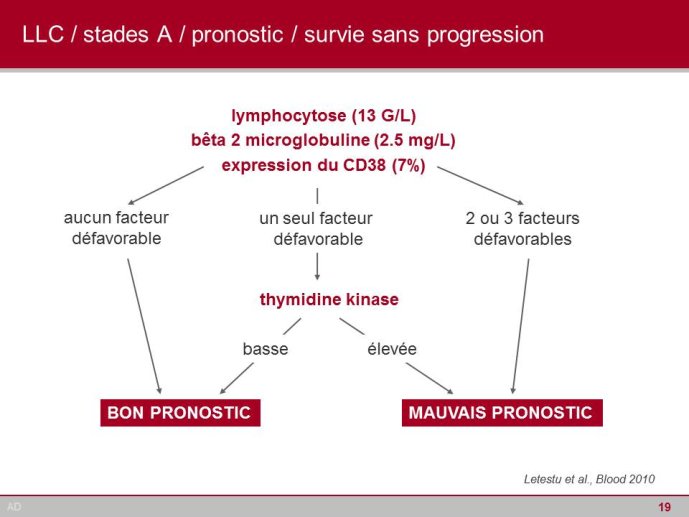 LLC / stades A / pronostic / survie sans progression

lymphocytose (13 G/L)
bêta 2 microglobuline (2.5 mg/L)
expression du CD38 (7%)

aucun facteur défavorable

un seul facteur défavorable

2 ou 3 facteurs défavorables

thymidine kinase

basse

élevée

BON PRONOSTIC

MAUVAIS PRONOSTIC

Letestu et al., Blood 2010

AD

19